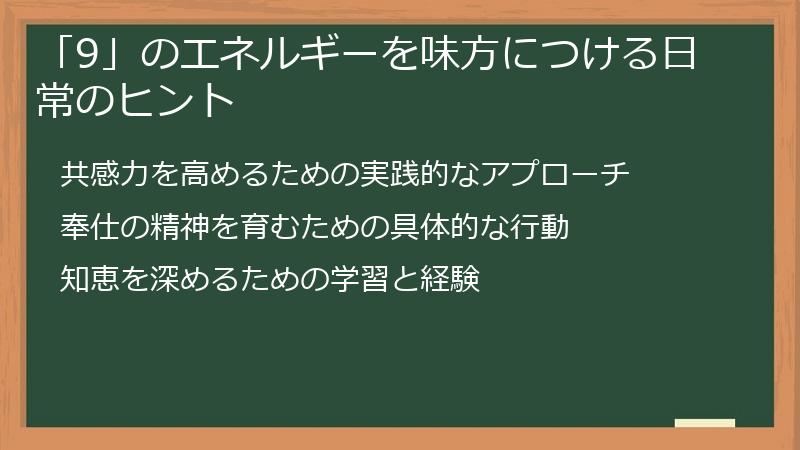 「9」のエネルギーを味方につける日常のヒント

共感力を高めるための実践的なアプローチ

奉仕の精神を育むための具体的な行動

知恵を深めるための学習と経験